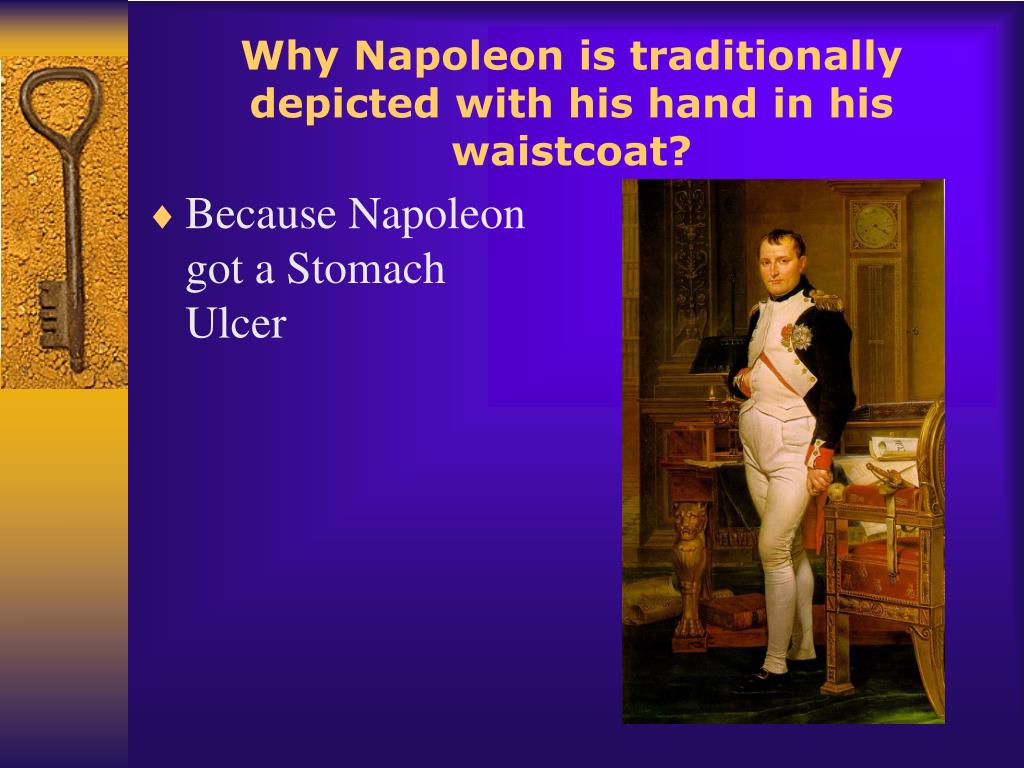 Why Napoleon is traditionally depicted with his hand in his waistcoat?

♦ Because Napoleon got a Stomach Ulcer